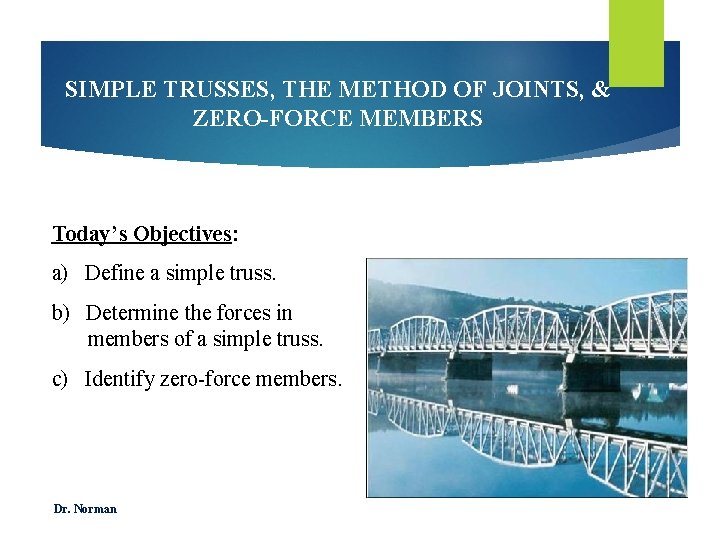 SIMPLE TRUSSES, THE METHOD OF JOINTS, & ZERO-FORCE MEMBERS

Today's Objectives:

a) Define a simple truss.

b) Determine the forces in members of a simple truss.

c) Identify zero-force members.

Dr. Norman